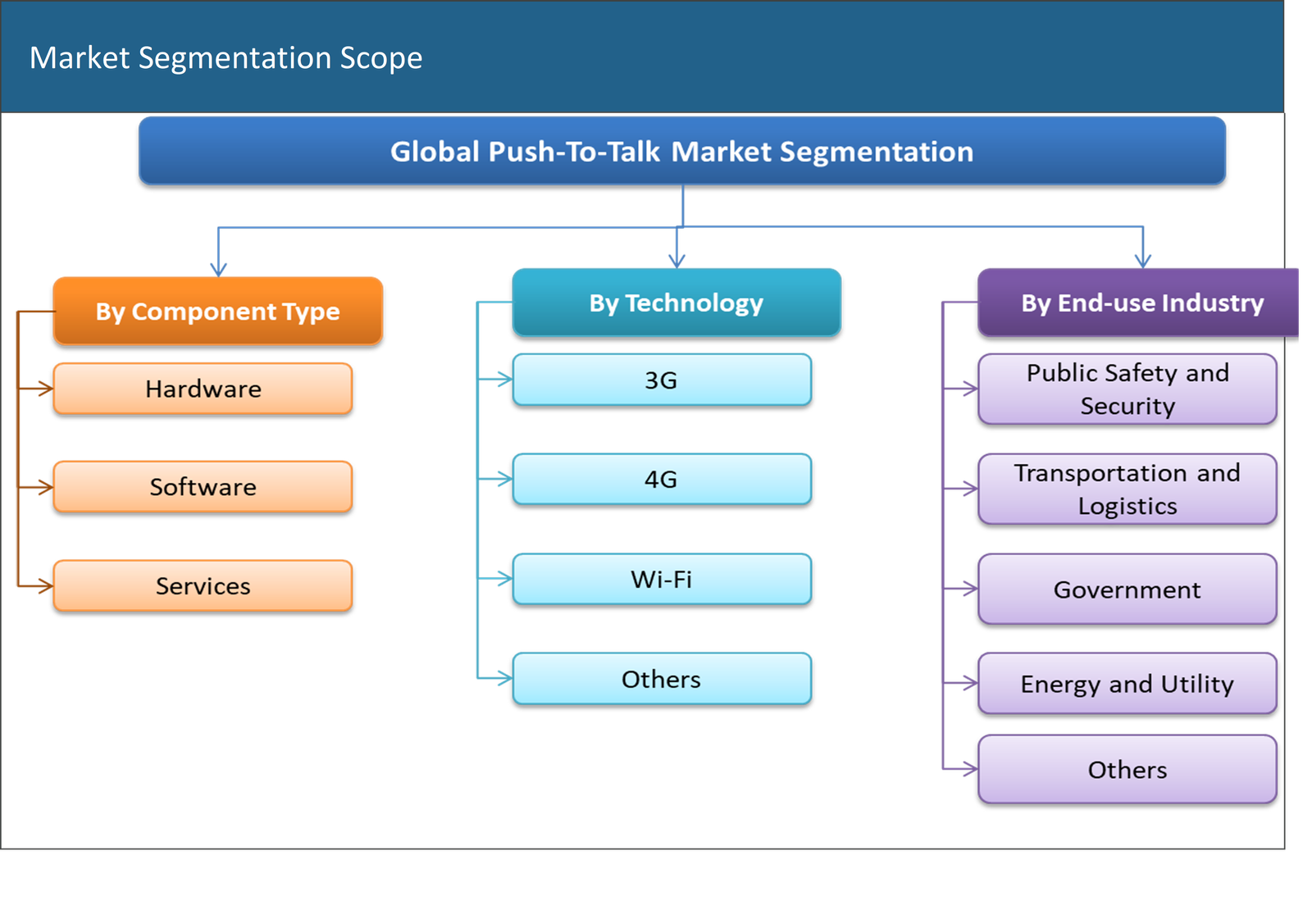 Market Segmentation Scope

Global Push-To-Talk Market Segmentation

By Component Type

Hardware

Software

Services

By Technology

3G

4G

Wi-Fi

Others

By End-use Industry

Public Safety and Security

Transportation and Logistics

Government

Energy and Utility

Others